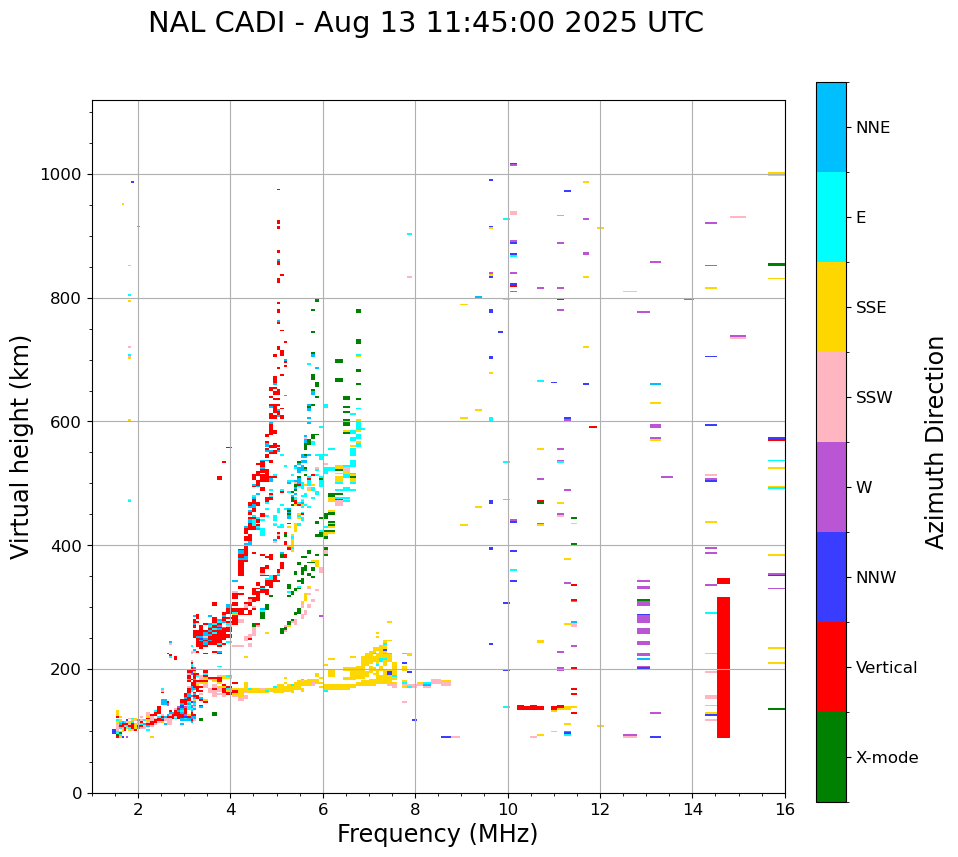 NAL CADI - Aug 13 11:45:00 2025 UTC

Virtual height (km)

1000
800
600
400
200
0

2
4
6
8
10
12
14
16

Frequency (MHz)

NNE
E
SSE
SSW
W
NNW
Vertical
X-mode

Azimuth Direction